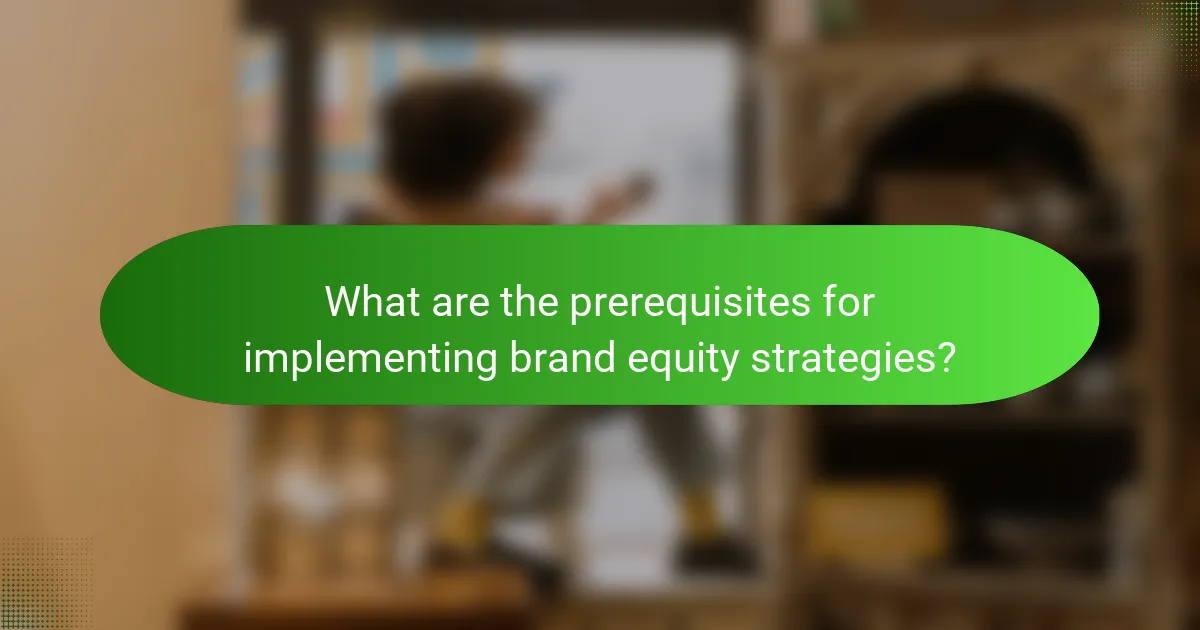 What are the prerequisites for implementing brand equity strategies?